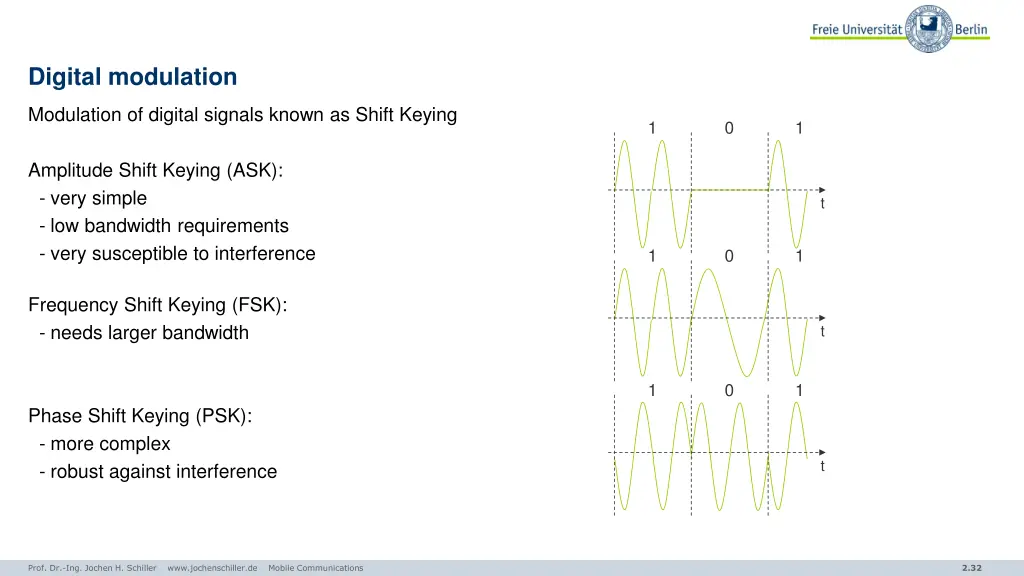 Freie Universität Berlin

Digital modulation

Modulation of digital signals known as Shift Keying

Amplitude Shift Keying (ASK):
- very simple
- low bandwidth requirements
- very susceptible to interference

Frequency Shift Keying (FSK):
- needs larger bandwidth

Phase Shift Keying (PSK):
- more complex
- robust against interference

1 0 1
t

1 0 1
t

1 0 1
t

Prof. Dr.-Ing. Jochen H. Schiller www.jochenschiller.de Mobile Communications 2.32